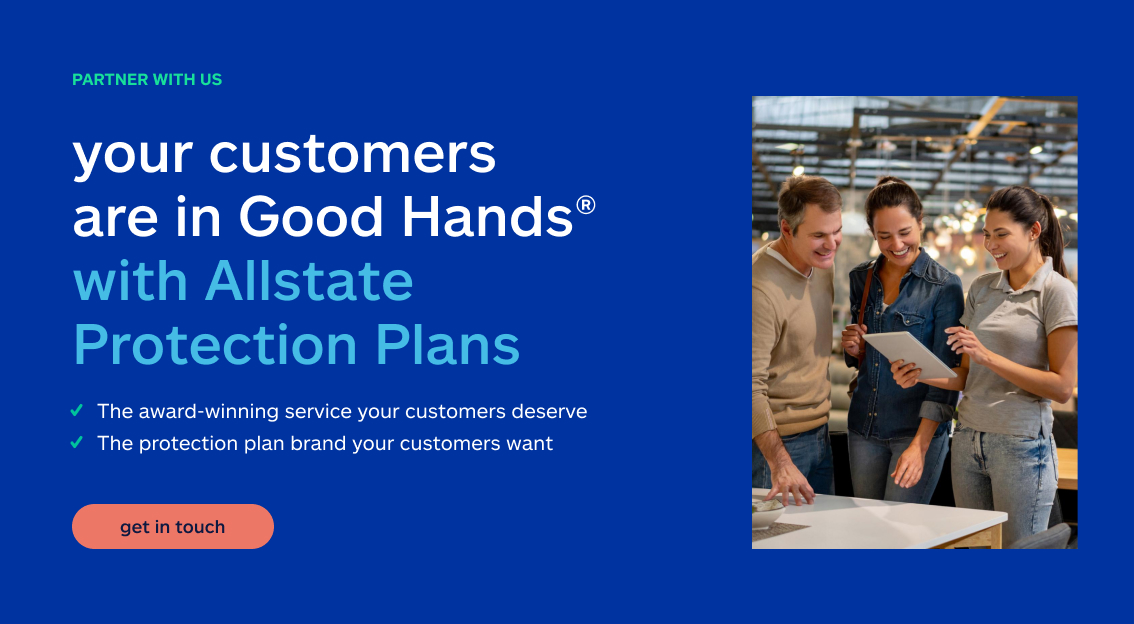 PARTNER WITH US

your customers are in Good Hands® with Allstate Protection Plans

✓ The award-winning service your customers deserve
✓ The protection plan brand your customers want

get in touch